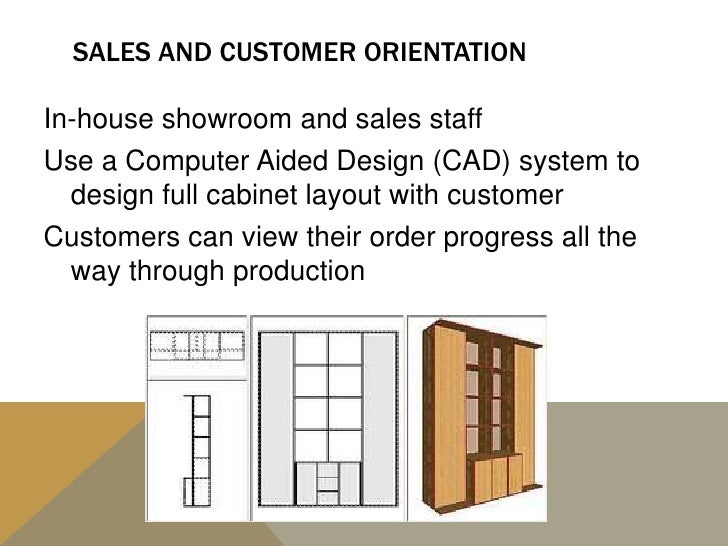 SALES AND CUSTOMER ORIENTATION

In-house showroom and sales staff

Use a Computer Aided Design (CAD) system to design full cabinet layout with customer

Customers can view their order progress all the way through production